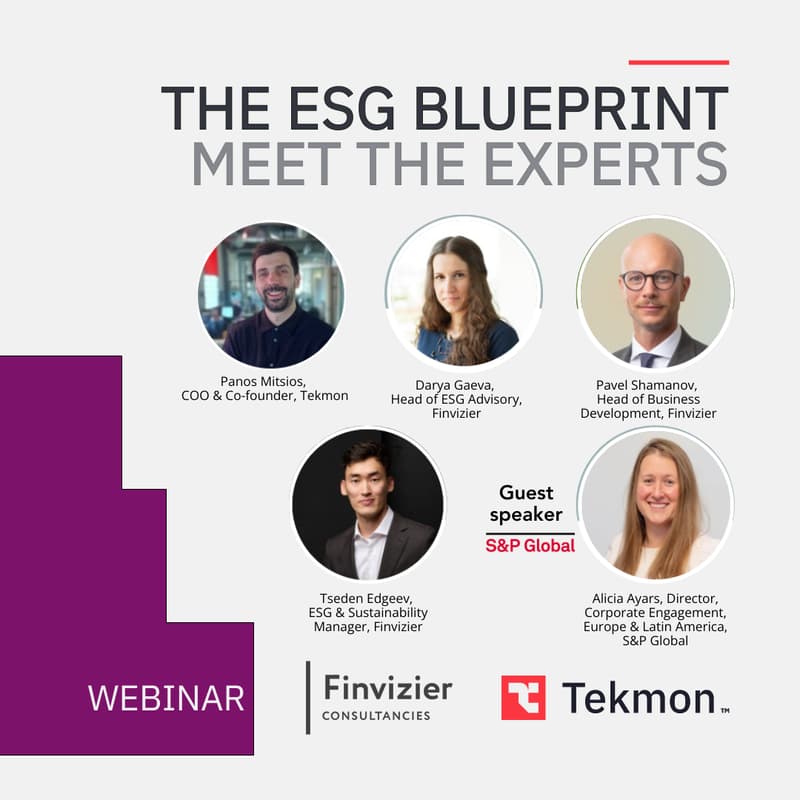 THE ESG BLUEPRINT
MEET THE EXPERTS

Panos Mitsios, COO & Co-founder, Tekmon

Darya Gaeva, Head of ESG Advisory, Finvizier

Pavel Shamanov, Head of Business Development, Finvizier

Tseden Edgeev, ESG & Sustainability Manager, Finvizier

Guest speaker
S&P Global

Alicia Ayars, Director, Corporate Engagement, Europe & Latin America, S&P Global

WEBINAR

Finvizier
CONSULTANCIES

Tekmon™